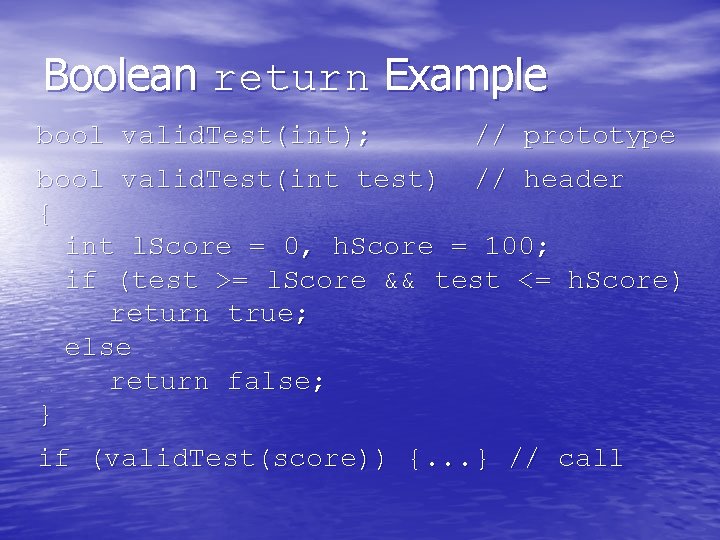 Boolean return Example

bool validTest(int);        // prototype

bool validTest(int test)  // header
{
  int lScore = 0, hScore = 100;
  if (test >= lScore && test <= hScore)
    return true;
  else
    return false;
}

if (validTest(score)) {...} // call